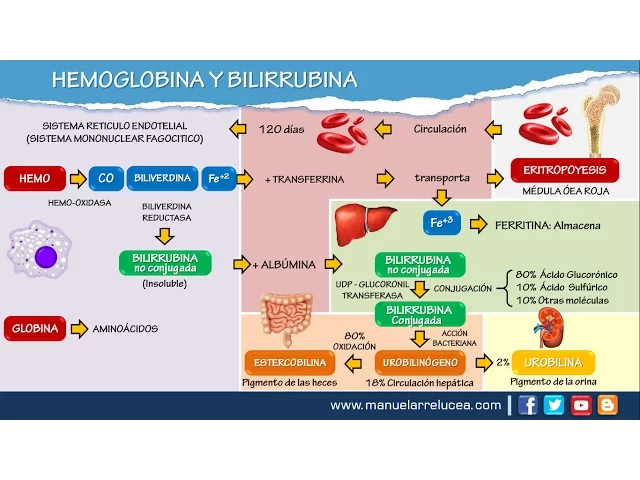 HEMOGLOBINA Y BILIRRUBINA

SISTEMA RETICULO ENDOTELIAL (SISTEMA MONONUCLEAR FAGOCITICO)

120 días

Circulación

HEMO

CO

BILIVERDINA

$Fe^{+2}$

+ TRANSFERRINA

transporta

ERITROPOYESIS

MÉDULA ÓEA ROJA

HEMO-OXIDASA

BILIVERDINA REDUCTASA

$Fe^{+3}$

FERRITINA: Almacena

BILIRRUBINA no conjugada

(Insoluble)

+ ALBÚMINA

BILIRRUBINA no conjugada

UDP - GLUCORONIL TRANSFERASA

CONJUGACIÓN

80% Ácido Glucorónico
10% Ácido Sulfúrico
10% Otras moléculas

BILIRRUBINA Conjugada

GLOBINA

AMINOÁCIDOS

80% OXIDACIÓN

ACCIÓN BACTERIANA

ESTERCOBILINA

UROBILINÓGENO

2%

UROBILINA

Pigmento de las heces

18% Circulación hepática

Pigmento de la orina

www.manuelarrelucea.com